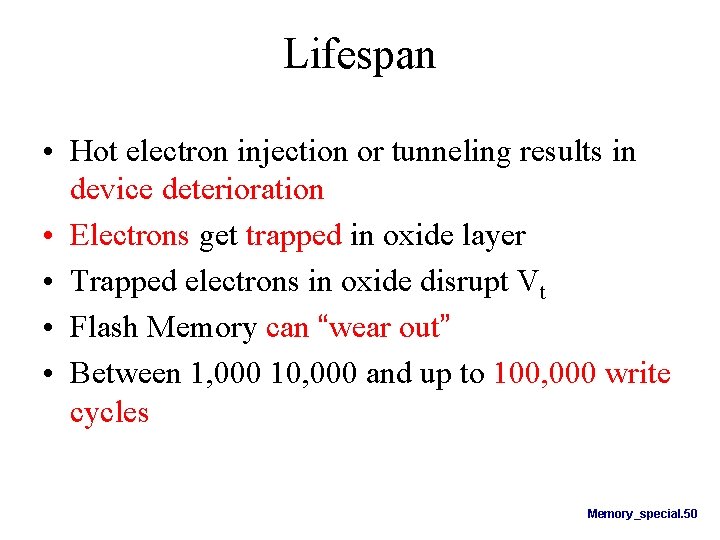 Lifespan

• Hot electron injection or tunneling results in device deterioration
• Electrons get trapped in oxide layer
• Trapped electrons in oxide disrupt $V_t$
• Flash Memory can “wear out”
• Between 1,000 10,000 and up to 100,000 write cycles

Memory_special.50